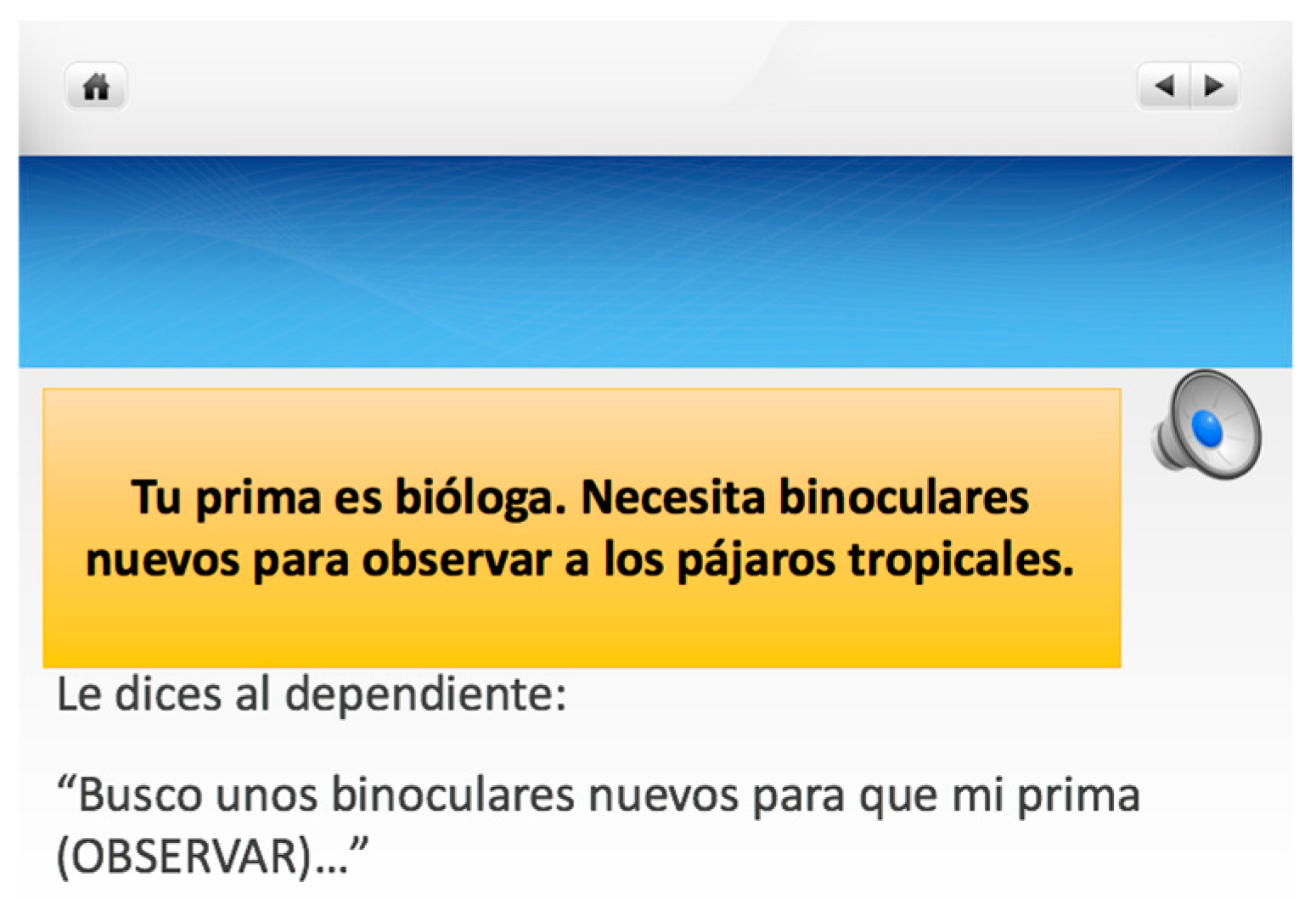 Tu prima es bióloga. Necesita binoculares nuevos para observar a los pájaros tropicales.

Le dices al dependiente:

“Busco unos binoculares nuevos para que mi prima (OBSERVAR)…”